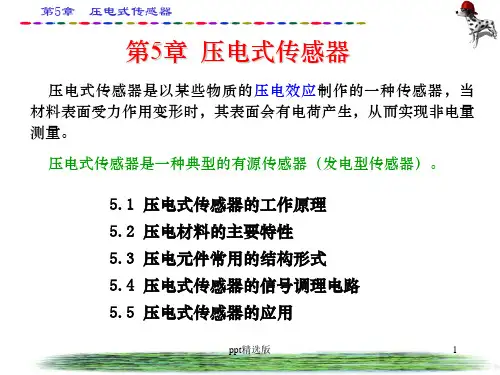 第5章　压电式传感器

第5章 压电式传感器

压电式传感器是以某些物质的压电效应制作的一种传感器，当材料表面受力作用变形时，其表面会有电荷产生，从而实现非电量测量。

压电式传感器是一种典型的有源传感器（发电型传感器）。

5.1 压电式传感器的工作原理
5.2 压电材料的主要特性
5.3 压电元件常用的结构形式
5.4 压电式传感器的信号调理电路
5.5 压电式传感器的应用

ppt精选版

1